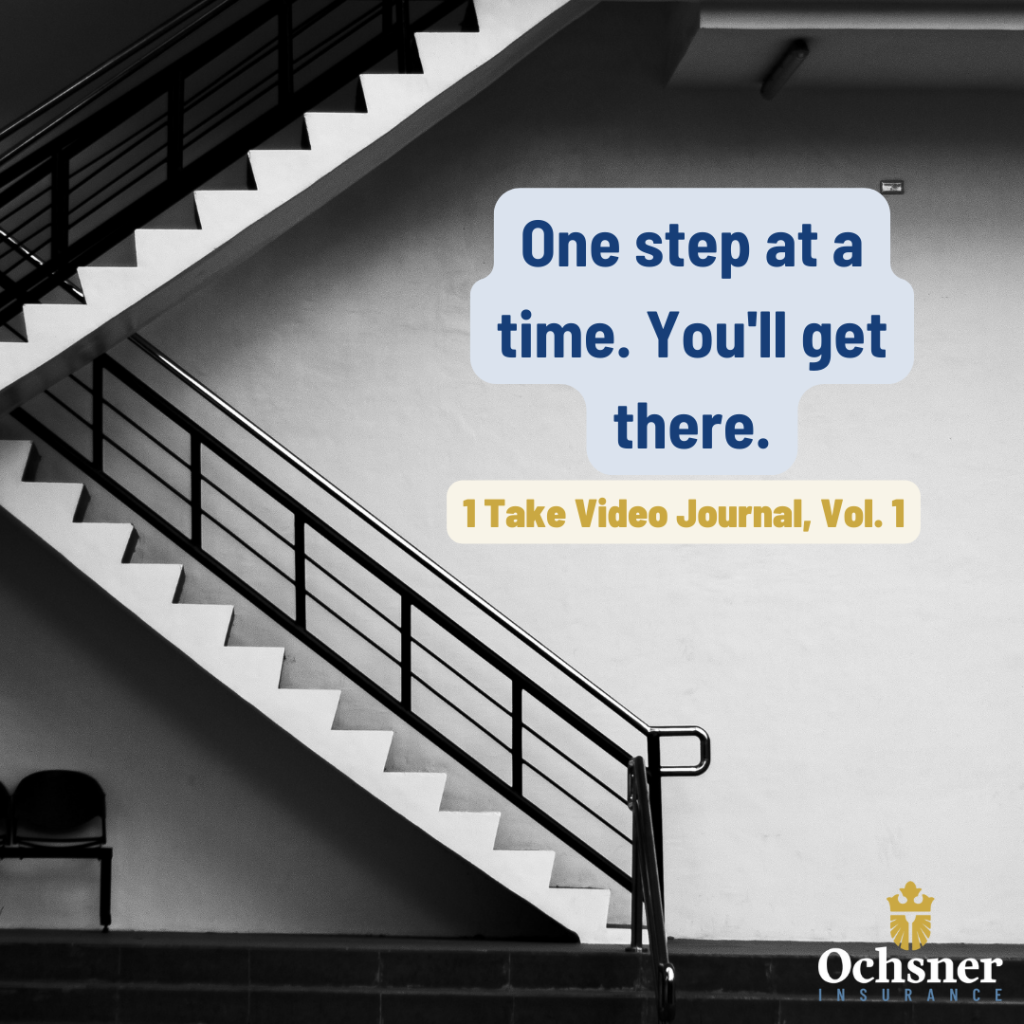 One step at a time. You'll get there.

1 Take Video Journal, Vol. 1

Ochsner
INSURANCE